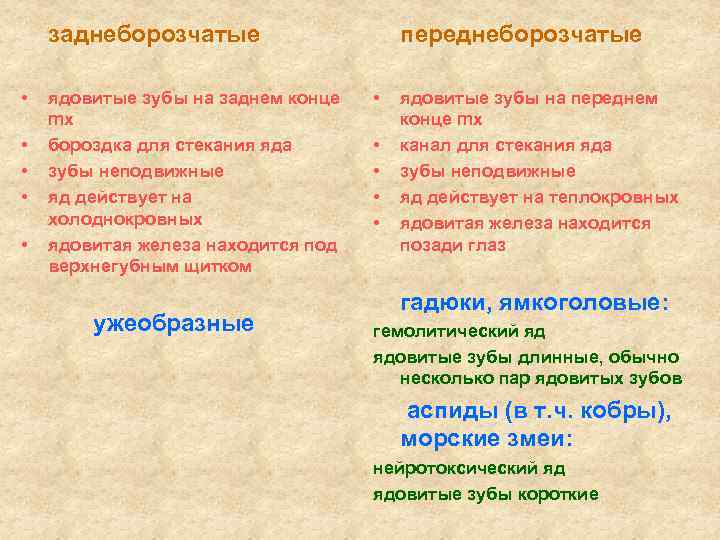 заднеборозчатые

• ядовитые зубы на заднем конце mx
• бороздка для стекания яда
• зубы неподвижные
• яд действует на холоднокровных
• ядовитая железа находится под верхнегубным щитком

ужеобразные

переднеборозчатые

• ядовитые зубы на переднем конце mx
• канал для стекания яда
• зубы неподвижные
• яд действует на теплокровных
• ядовитая железа находится позади глаз

гадюки, ямкоголовые:

гемолитический яд

ядовитые зубы длинные, обычно несколько пар ядовитых зубов

аспиды (в т.ч. кобры), морские змеи:

нейротоксический яд

ядовитые зубы короткие